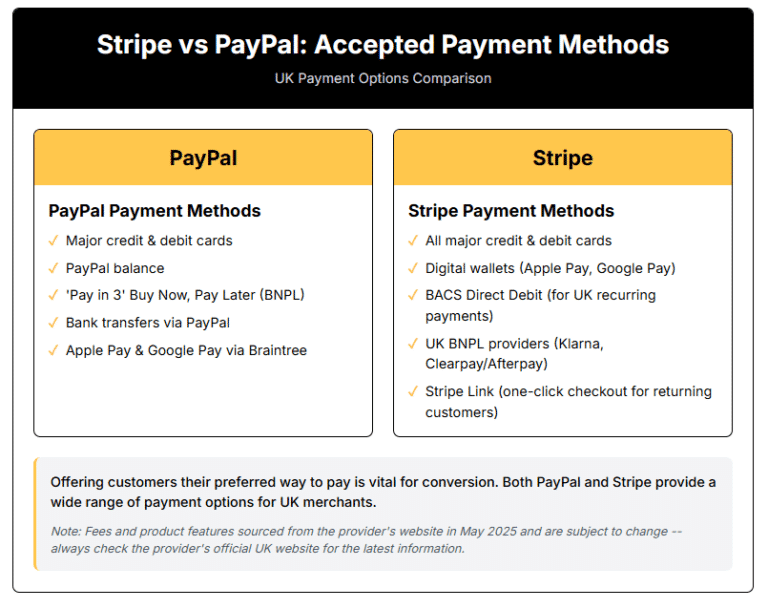 Stripe vs PayPal: Accepted Payment Methods

UK Payment Options Comparison

PayPal

PayPal Payment Methods

✓ Major credit & debit cards

✓ PayPal balance

✓ 'Pay in 3' Buy Now, Pay Later (BNPL)

✓ Bank transfers via PayPal

✓ Apple Pay & Google Pay via Braintree

Stripe

Stripe Payment Methods

✓ All major credit & debit cards

✓ Digital wallets (Apple Pay, Google Pay)

✓ BACS Direct Debit (for UK recurring payments)

✓ UK BNPL providers (Klarna, Clearpay/Afterpay)

✓ Stripe Link (one-click checkout for returning customers)

Offering customers their preferred way to pay is vital for conversion. Both PayPal and Stripe provide a wide range of payment options for UK merchants.

Note: Fees and product features sourced from the provider's website in May 2025 and are subject to change -- always check the provider's official UK website for the latest information.